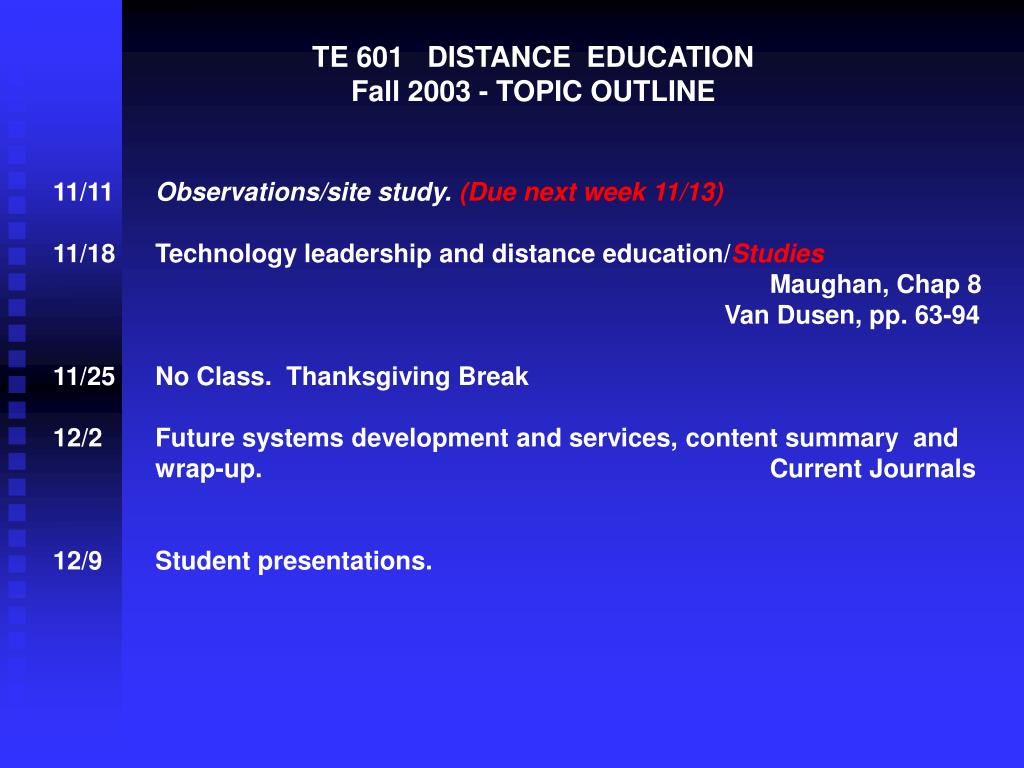 TE 601 DISTANCE EDUCATION
Fall 2003 - TOPIC OUTLINE

11/11 Observations/site study. (Due next week 11/13)

11/18 Technology leadership and distance education/Studies
Maughan, Chap 8
Van Dusen, pp. 63-94

11/25 No Class. Thanksgiving Break

12/2 Future systems development and services, content summary and wrap-up. Current Journals

12/9 Student presentations.